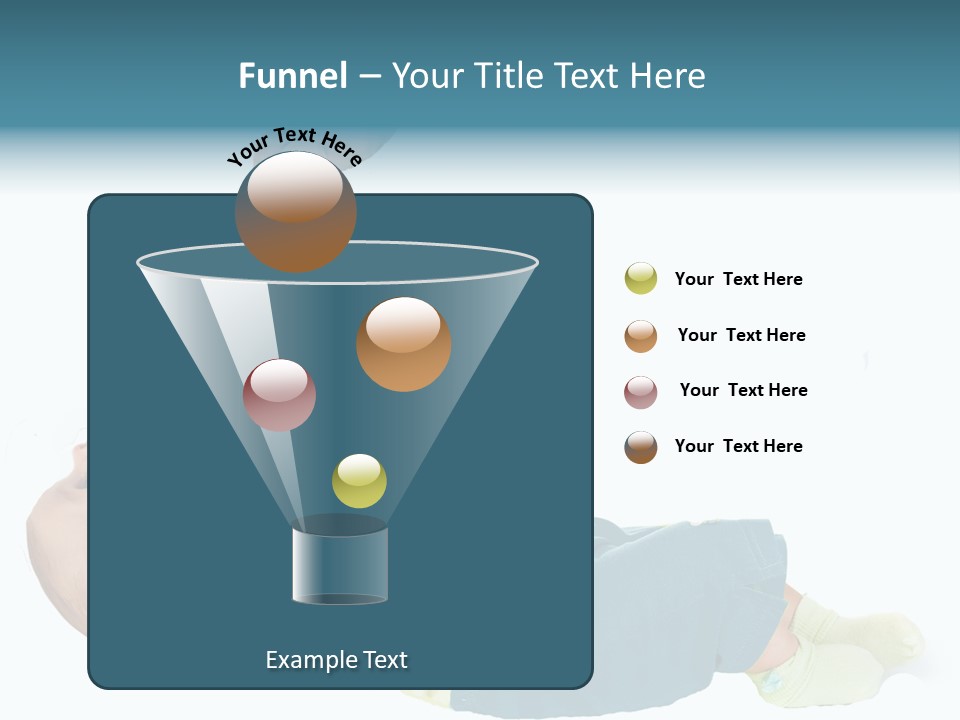 Funnel – Your Title Text Here

Your Text Here

Your Text Here

Your Text Here

Your Text Here

Your Text Here

Example Text